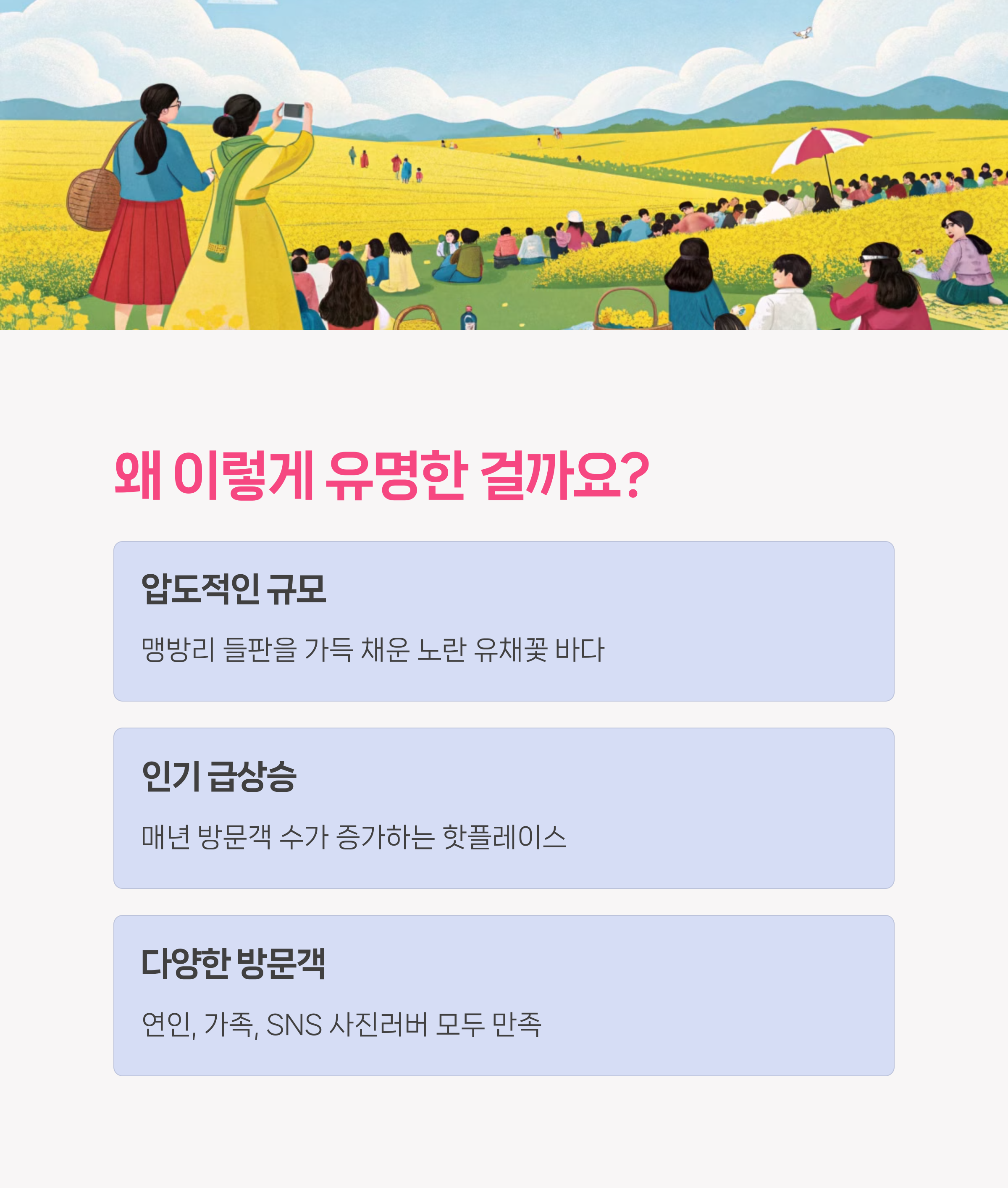 왜 이렇게 유명한 걸까요?

압도적인 규모

맹방리 들판을 가득 채운 노란 유채꽃 바다

인기 급상승

매년 방문객 수가 증가하는 핫플레이스

다양한 방문객

연인, 가족, SNS 사진러버 모두 만족